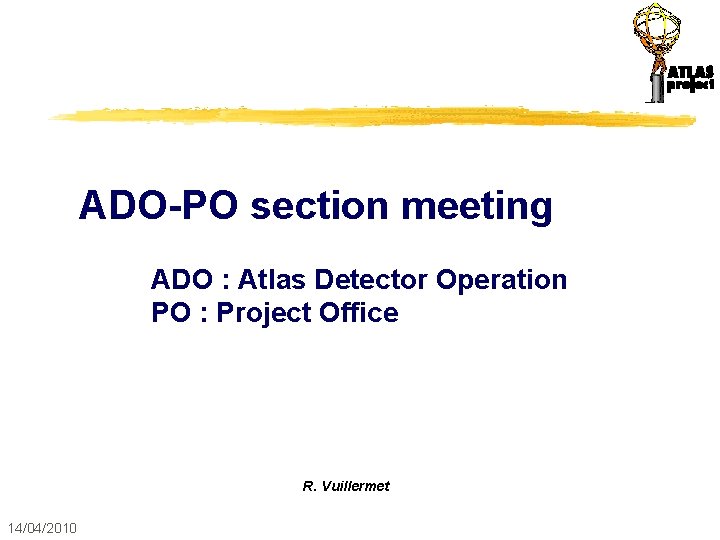 ATLAS project

ADO-PO section meeting

ADO : Atlas Detector Operation
PO : Project Office

R. Vuillermet

14/04/2010